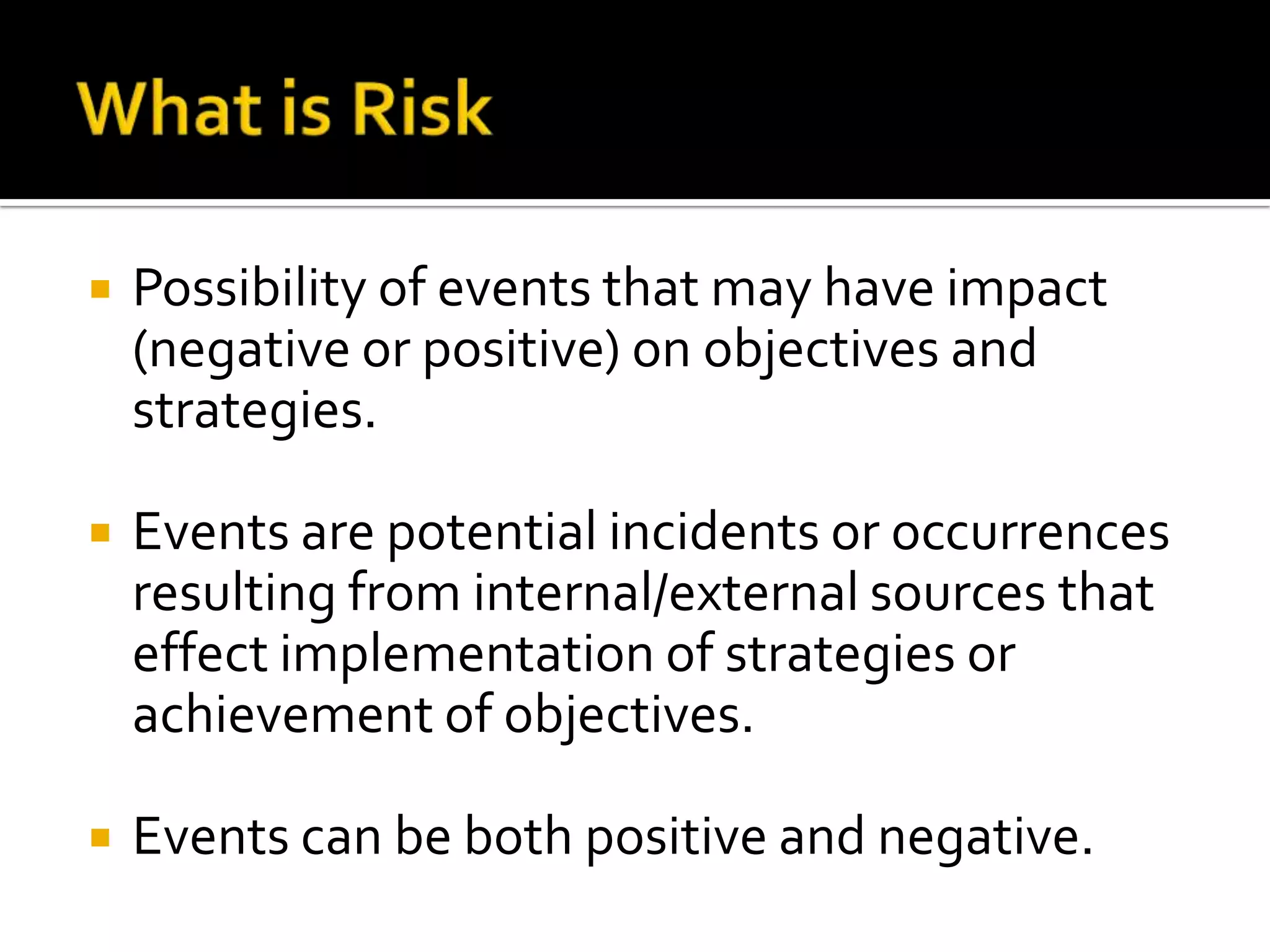 What is Risk

▪ Possibility of events that may have impact (negative or positive) on objectives and strategies.

▪ Events are potential incidents or occurrences resulting from internal/external sources that effect implementation of strategies or achievement of objectives.

▪ Events can be both positive and negative.